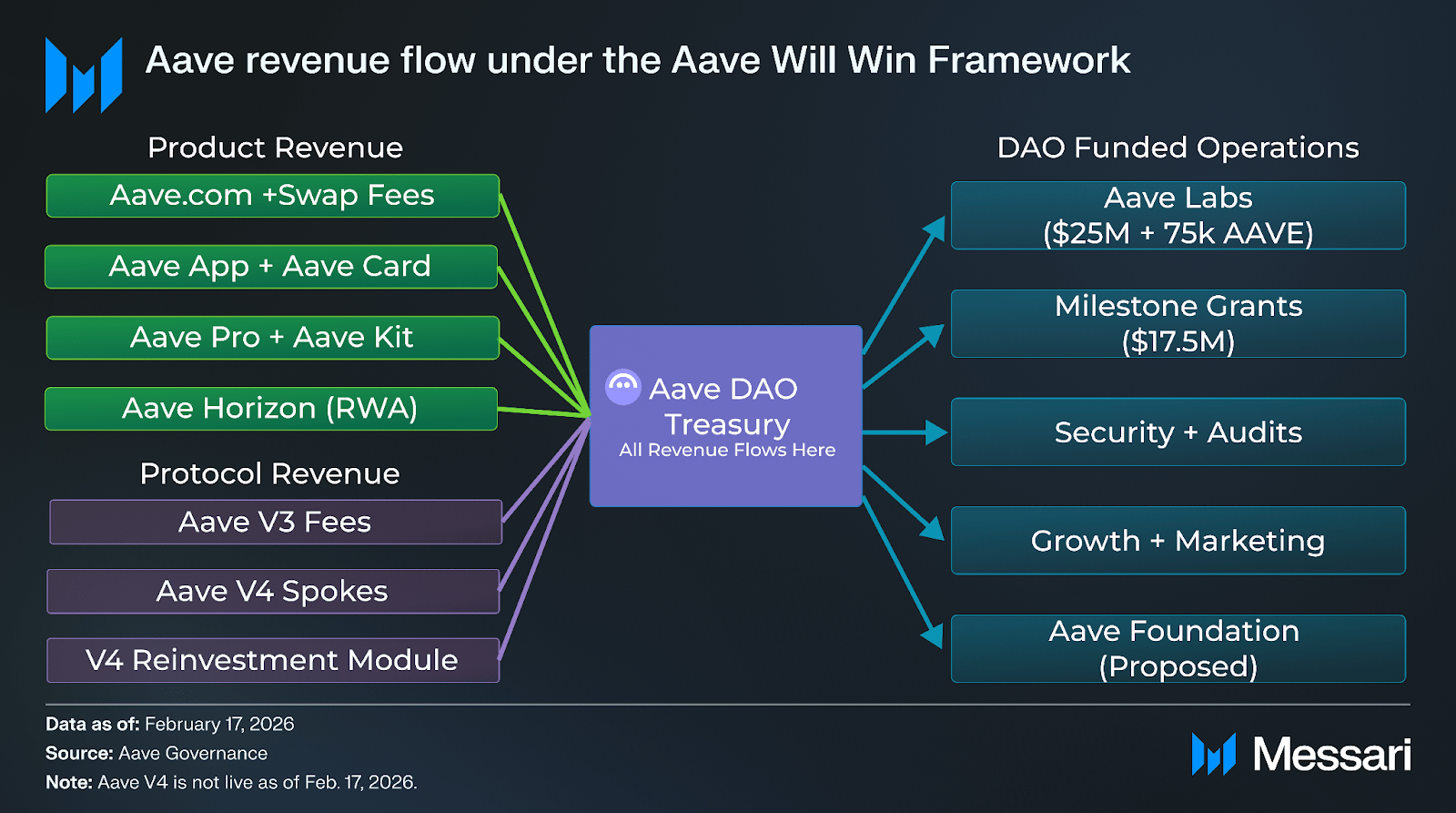 Aave revenue flow under the Aave Will Win Framework

Product Revenue

Aave.com +Swap Fees

Aave App + Aave Card

Aave Pro + Aave Kit

Aave Horizon (RWA)

Protocol Revenue

Aave V3 Fees

Aave V4 Spokes

V4 Reinvestment Module

Aave DAO Treasury
All Revenue Flows Here

DAO Funded Operations

Aave Labs
($25M + 75k AAVE)

Milestone Grants
($17.5M)

Security + Audits

Growth + Marketing

Aave Foundation
(Proposed)

Data as of: February 17, 2026
Source: Aave Governance
Note: Aave V4 is not live as of Feb. 17, 2026.

Messari